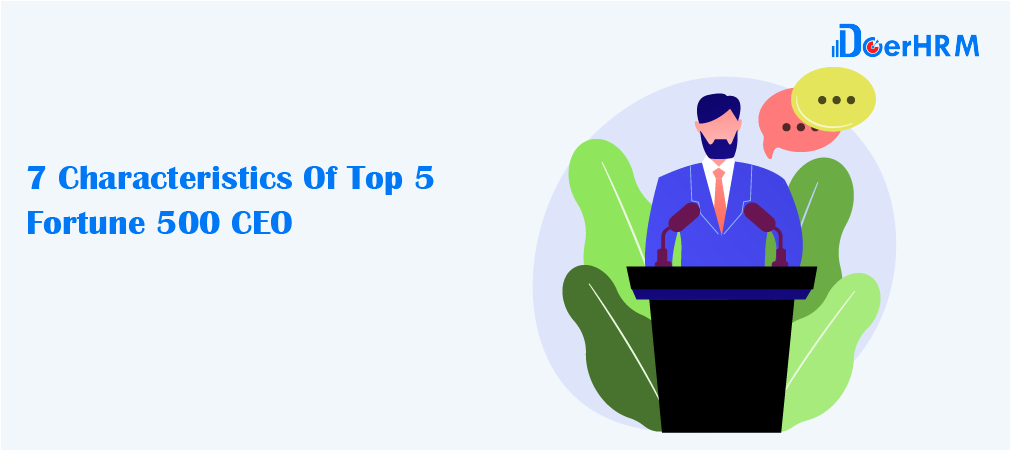 DoerHRM

7 Characteristics Of Top 5 Fortune 500 CEO